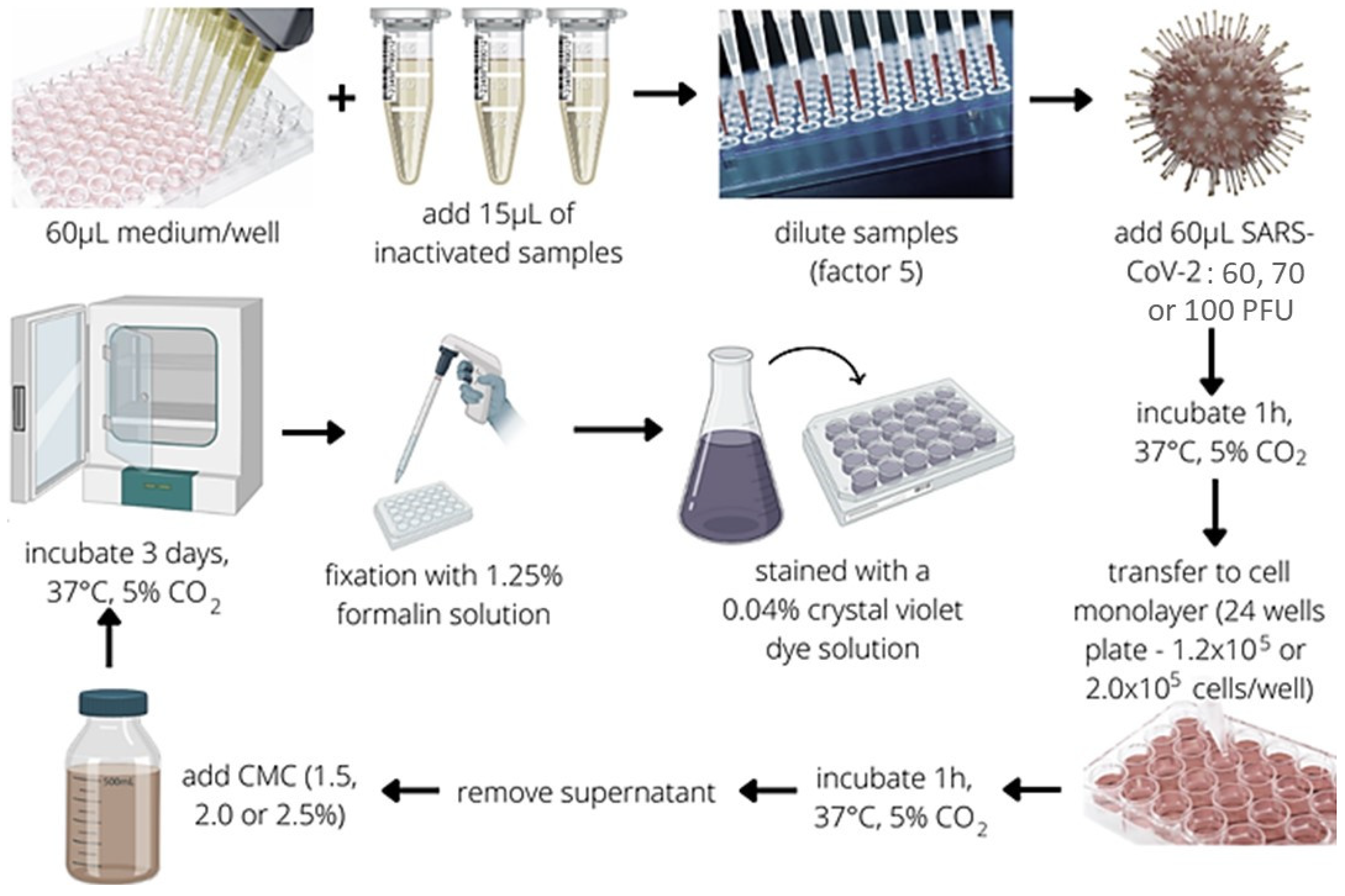 60µL medium/well

+

add 15µL of inactivated samples

dilute samples (factor 5)

add 60µL SARS-CoV-2 : 60, 70 or 100 PFU

incubate 1h, 37°C, 5% $CO_2$

transfer to cell monolayer (24 wells plate - $1.2x10^5$ or $2.0x10^5$ cells/well)

incubate 1h, 37°C, 5% $CO_2$

remove supernatant

add CMC (1.5, 2.0 or 2.5%)

500mL

incubate 3 days, 37°C, 5% $CO_2$

fixation with 1.25% formalin solution

stained with a 0.04% crystal violet dye solution